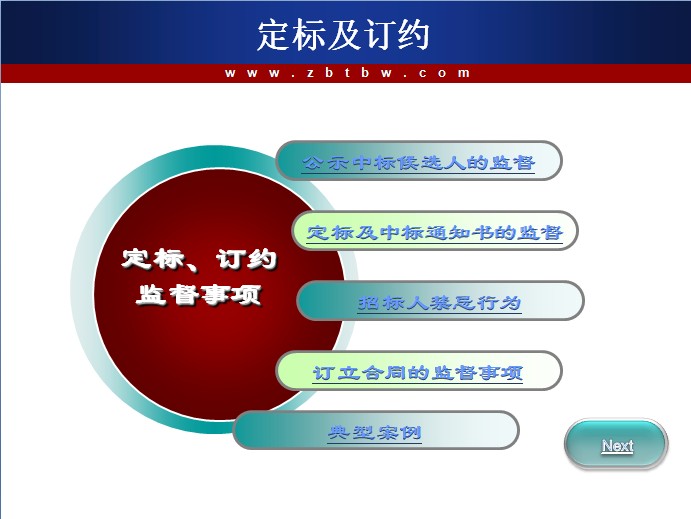 定标及订约

www.zbtbw.com

定标、订约监督事项

公示中标候选人的监督

定标及中标通知书的监督

招标人禁忌行为

订立合同的监督事项

典型案例

Next